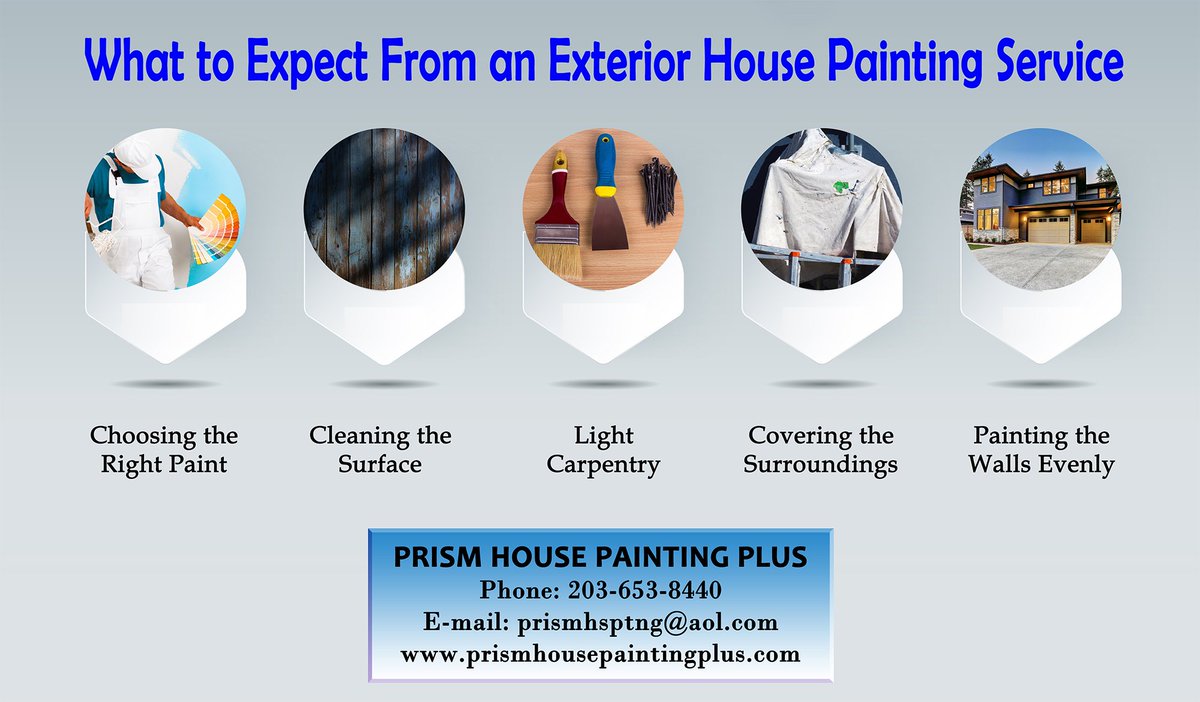 What to Expect From an Exterior House Painting Service

Choosing the Right Paint

Cleaning the Surface

Light Carpentry

Covering the Surroundings

Painting the Walls Evenly

PRISM HOUSE PAINTING PLUS
Phone: 203-653-8440
E-mail: prismhsptng@aol.com
www.prismhousepaintingplus.com